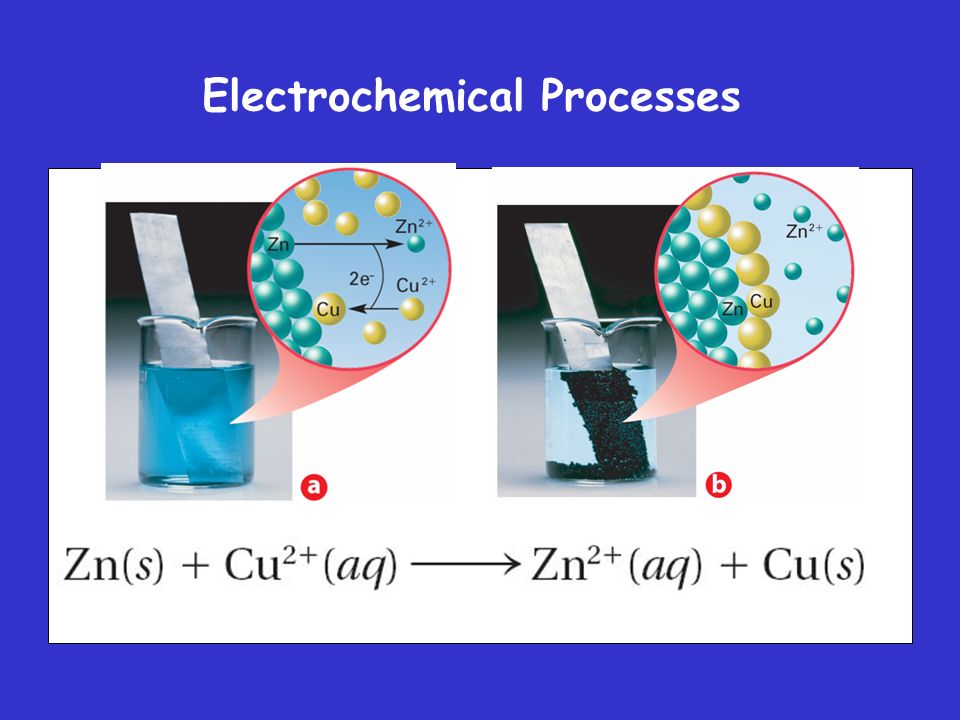 Electrochemical Processes

Zn

$Zn^{2+}$

$2e^-$

$Cu^{2+}$

Cu

a

$Zn^{2+}$

Zn

Cu

b

$Zn(s) + Cu^{2+}(aq) \longrightarrow Zn^{2+}(aq) + Cu(s)$